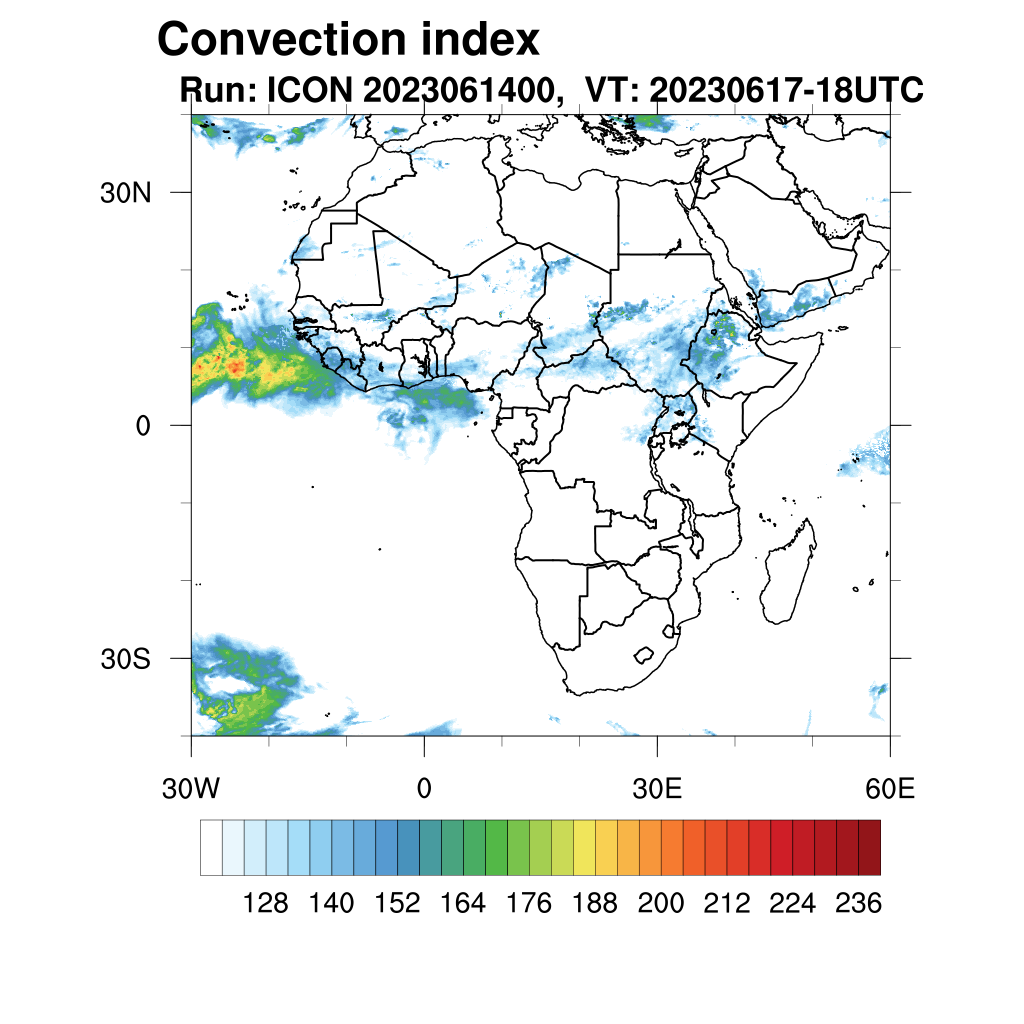 Convection index
Run: ICON 2023061400, VT: 20230617-18UTC

30N
0
30S

30W
0
30E
60E

128 140 152 164 176 188 200 212 224 236